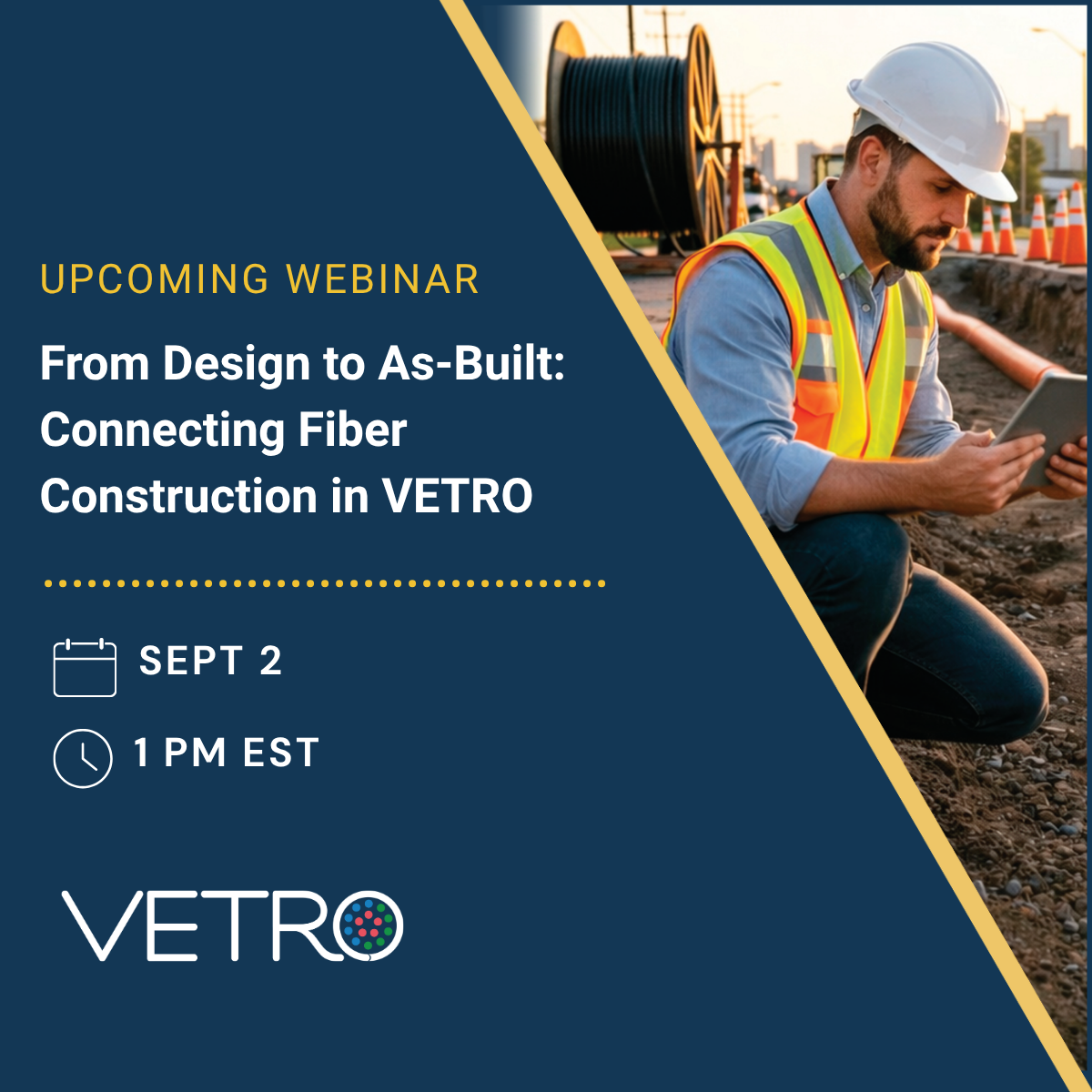 UPCOMING WEBINAR

From Design to As-Built: Connecting Fiber Construction in VETRO

SEPT 2

1 PM EST

VETRO